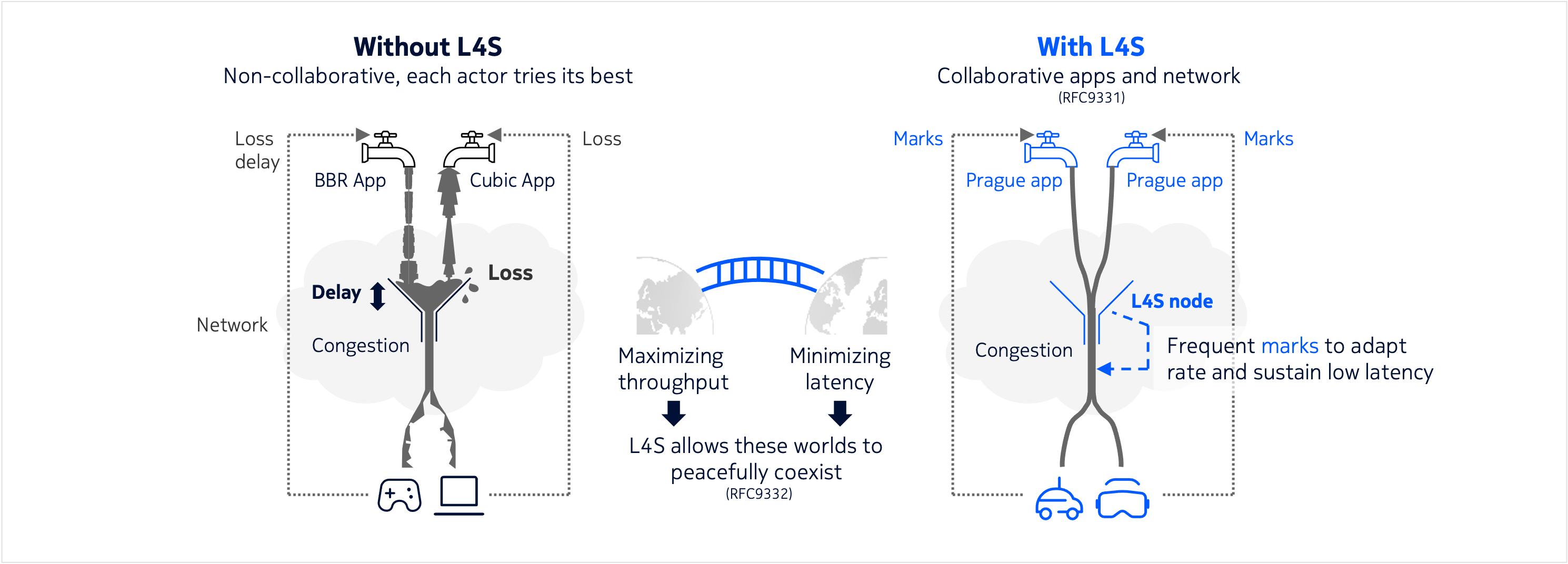 Without L4S
Non-collaborative, each actor tries its best

Loss delay

BBR App

Cubic App

Loss

Loss

Delay

Network

Congestion

Maximizing throughput

Minimizing latency

L4S allows these worlds to peacefully coexist
(RFC9332)

With L4S
Collaborative apps and network
(RFC9331)

Marks

Prague app

Prague app

Marks

L4S node

Congestion

Frequent marks to adapt rate and sustain low latency